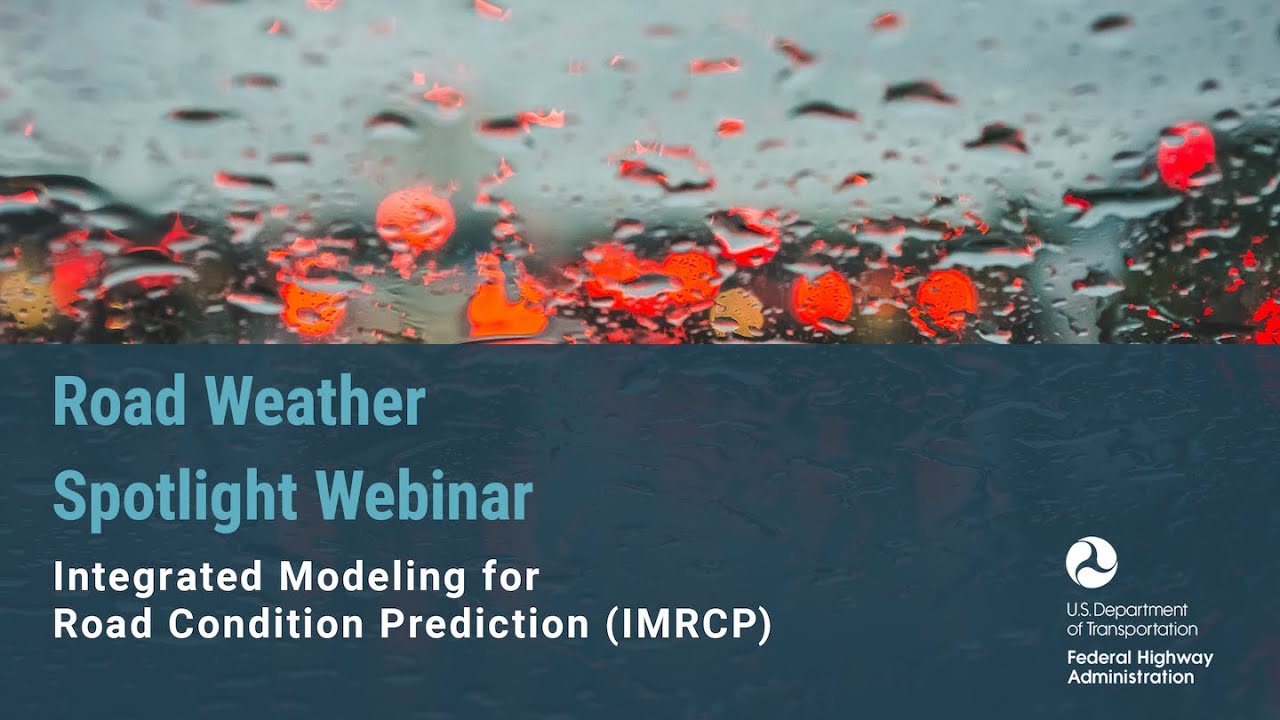 Road Weather Spotlight Webinar

Integrated Modeling for Road Condition Prediction (IMRCP)

U.S. Department of Transportation

Federal Highway Administration